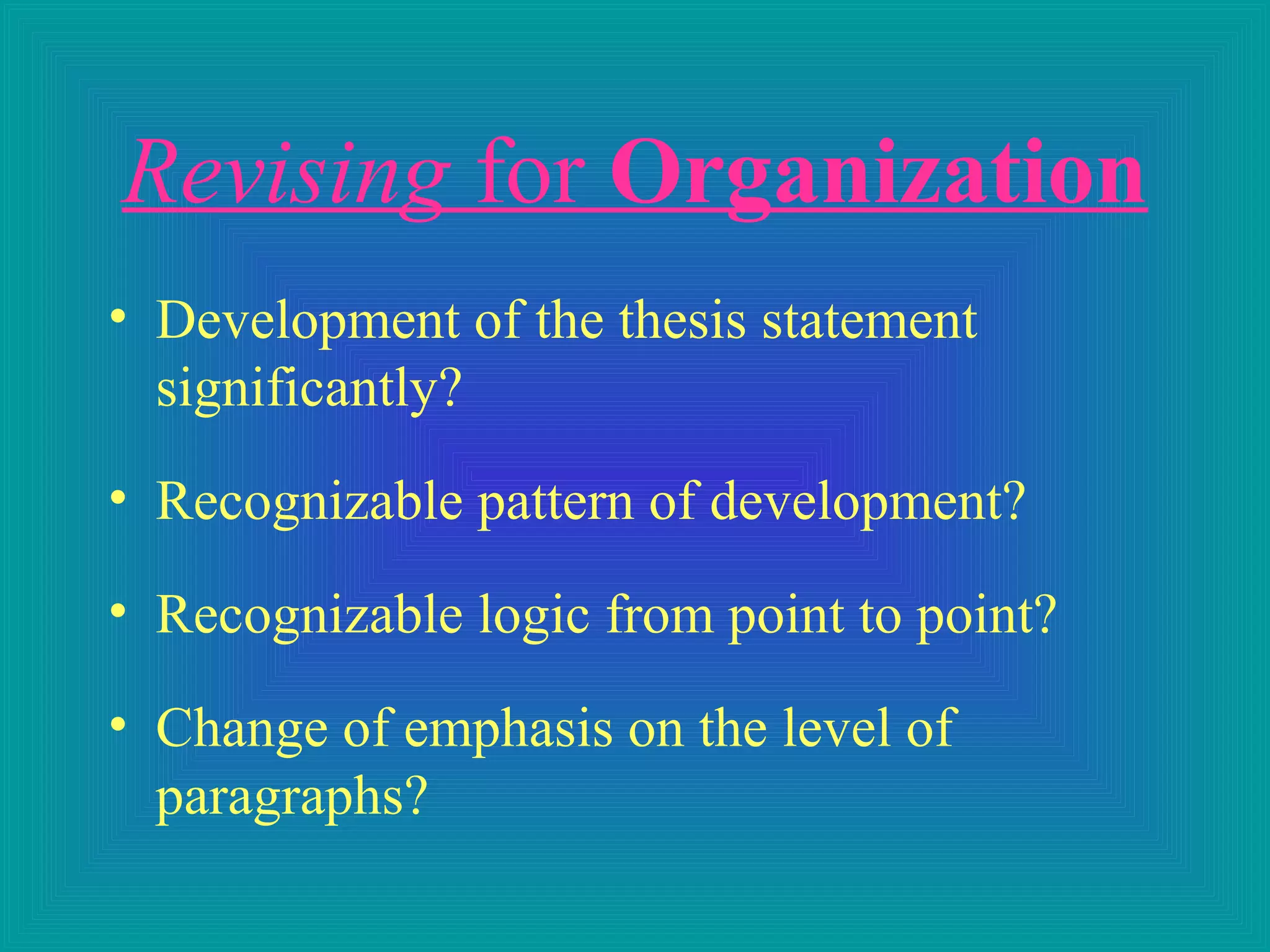 Revising for Organization

• Development of the thesis statement significantly?

• Recognizable pattern of development?

• Recognizable logic from point to point?

• Change of emphasis on the level of paragraphs?